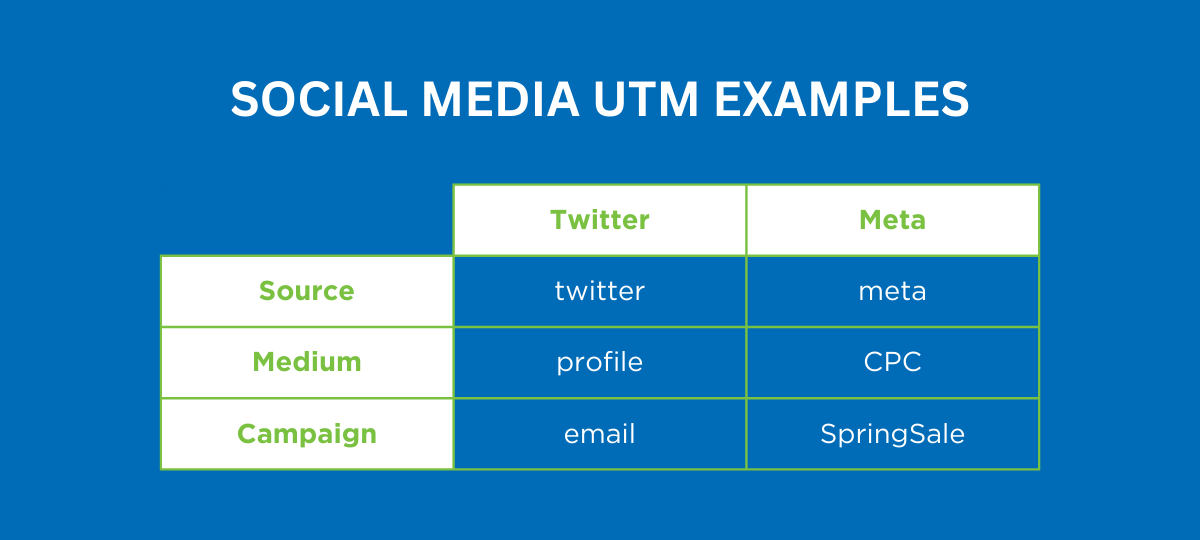 SOCIAL MEDIA UTM EXAMPLES

| | Twitter | Meta |
|---|---|---|
| Source | twitter | meta |
| Medium | profile | CPC |
| Campaign | email | SpringSale |